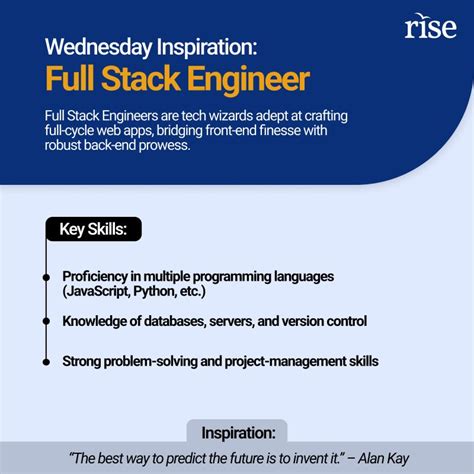 rise

Wednesday Inspiration:
Full Stack Engineer

Full Stack Engineers are tech wizards adept at crafting full-cycle web apps, bridging front-end finesse with robust back-end prowess.

Key Skills:

Proficiency in multiple programming languages (JavaScript, Python, etc.)

Knowledge of databases, servers, and version control

Strong problem-solving and project-management skills

Inspiration:

"The best way to predict the future is to invent it." – Alan Kay